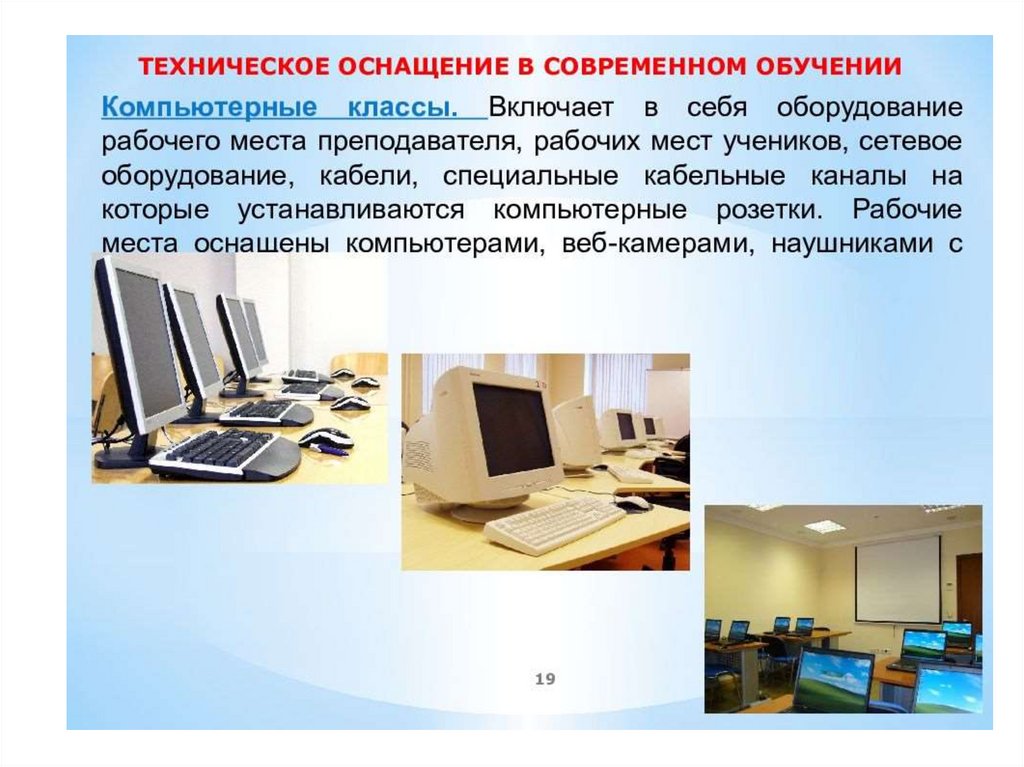 ТЕХНИЧЕСКОЕ ОСНАЩЕНИЕ В СОВРЕМЕННОМ ОБУЧЕНИИ

Компьютерные классы. Включает в себя оборудование рабочего места преподавателя, рабочих мест учеников, сетевое оборудование, кабели, специальные кабельные каналы на которые устанавливаются компьютерные розетки. Рабочие места оснащены компьютерами, веб-камерами, наушниками с

19